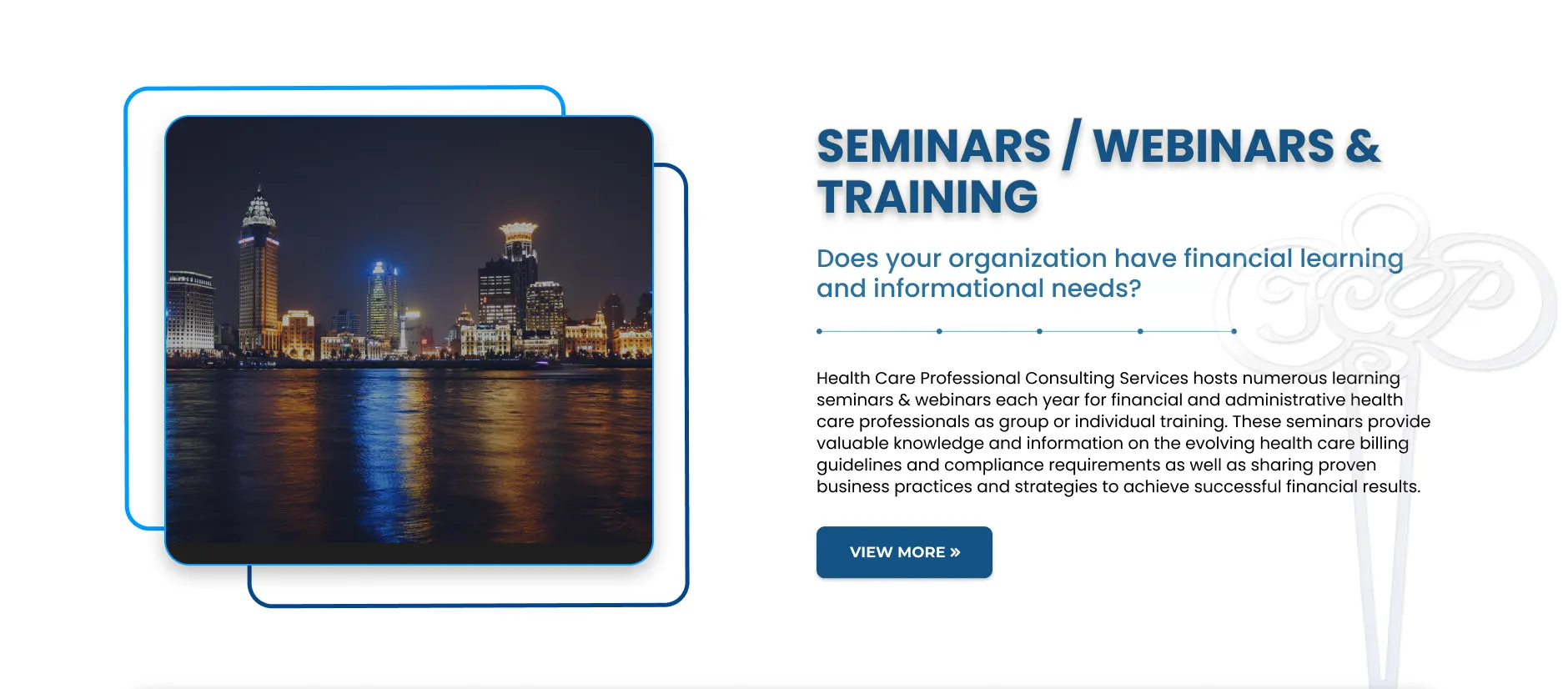 SEMINARS / WEBINARS & TRAINING

Does your organization have financial learning and informational needs?

Health Care Professional Consulting Services hosts numerous learning seminars & webinars each year for financial and administrative health care professionals as group or individual training. These seminars provide valuable knowledge and information on the evolving health care billing guidelines and compliance requirements as well as sharing proven business practices and strategies to achieve successful financial results.

VIEW MORE »